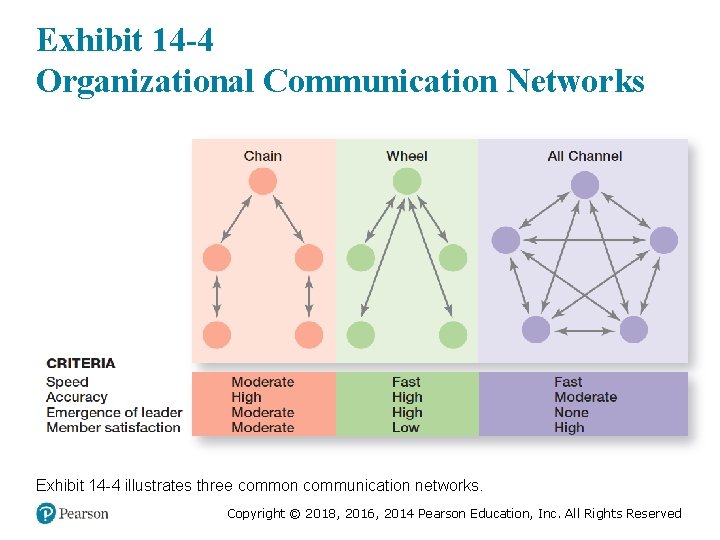 Exhibit 14-4
Organizational Communication Networks

| CRITERIA | Chain | Wheel | All Channel |
|---|---|---|---|
| Speed | Moderate | Fast | Fast |
| Accuracy | High | High | Moderate |
| Emergence of leader | Moderate | High | None |
| Member satisfaction | Moderate | Low | High |

Exhibit 14-4 illustrates three common communication networks.

Pearson

Copyright © 2018, 2016, 2014 Pearson Education, Inc. All Rights Reserved